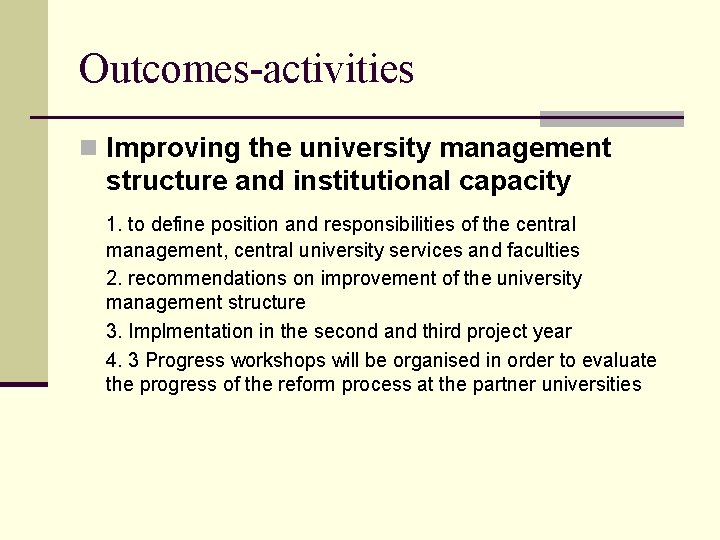 Outcomes-activities

Improving the university management structure and institutional capacity

1. to define position and responsibilities of the central management, central university services and faculties

2. recommendations on improvement of the university management structure

3. Implmentation in the second and third project year

4. 3 Progress workshops will be organised in order to evaluate the progress of the reform process at the partner universities